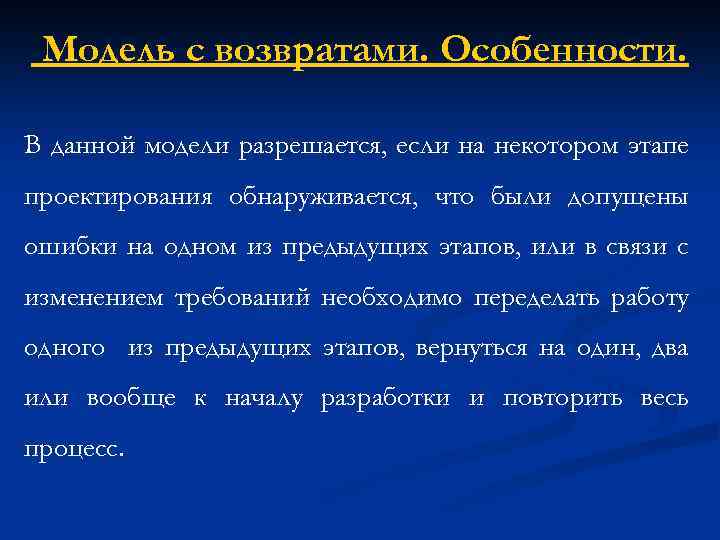 Модель с возвратами. Особенности.

В данной модели разрешается, если на некотором этапе проектирования обнаруживается, что были допущены ошибки на одном из предыдущих этапов, или в связи с изменением требований необходимо переделать работу одного из предыдущих этапов, вернуться на один, два или вообще к началу разработки и повторить весь процесс.